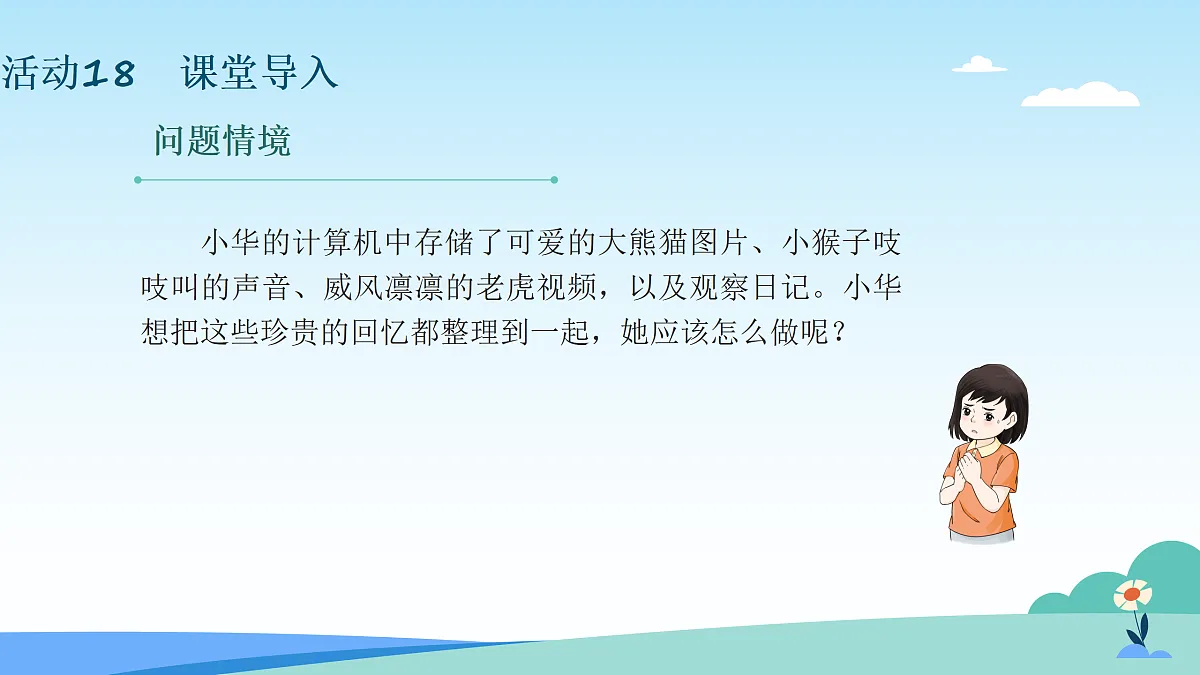 活动18　课堂导入

问题情境

小华的计算机中存储了可爱的大熊猫图片、小猴子吱吱叫的声音、威风凛凛的老虎视频，以及观察日记。小华想把这些珍贵的回忆都整理到一起，她应该怎么做呢？